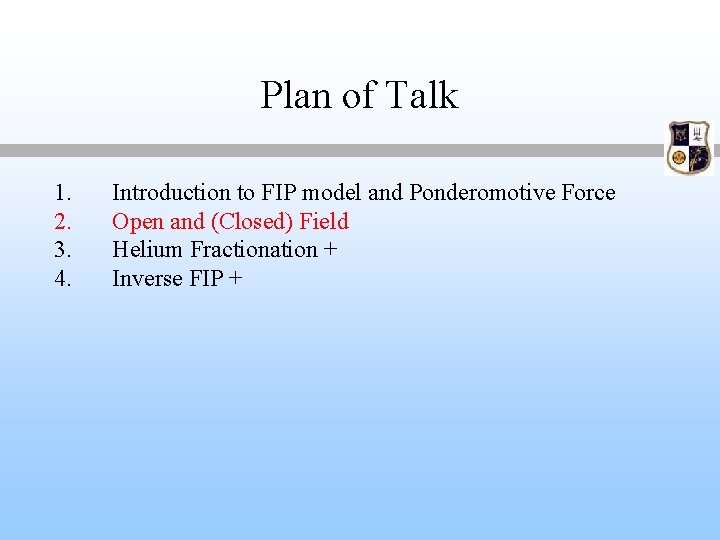 Plan of Talk

1. Introduction to FIP model and Ponderomotive Force
2. Open and (Closed) Field
3. Helium Fractionation +
4. Inverse FIP +